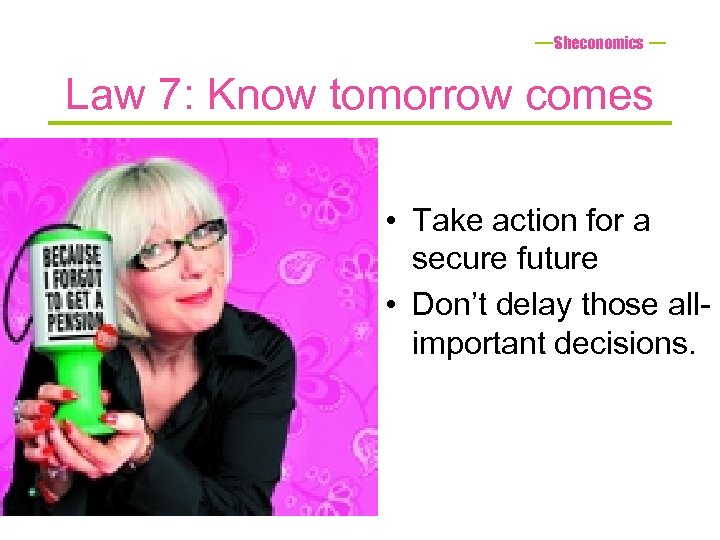 —Sheconomics —

Law 7: Know tomorrow comes

BECAUSE I FORGOT TO GET A PENSION

• Take action for a secure future
• Don't delay those all-important decisions.